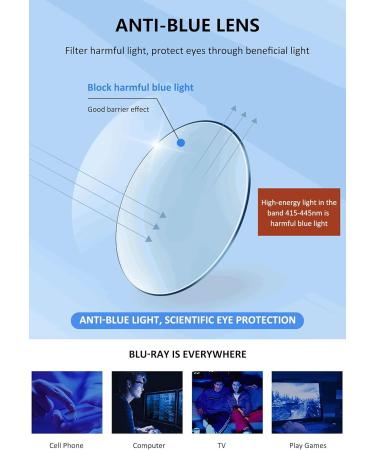 ANTI-BLUE LENS

Filter harmful light, protect eyes through beneficial light

Block harmful blue light

Good barrier effect

High-energy light in the band 415-445nm is harmful blue light

ANTI-BLUE LIGHT, SCIENTIFIC EYE PROTECTION

BLU-RAY IS EVERYWHERE

Cell Phone

Computer

TV

Play Games